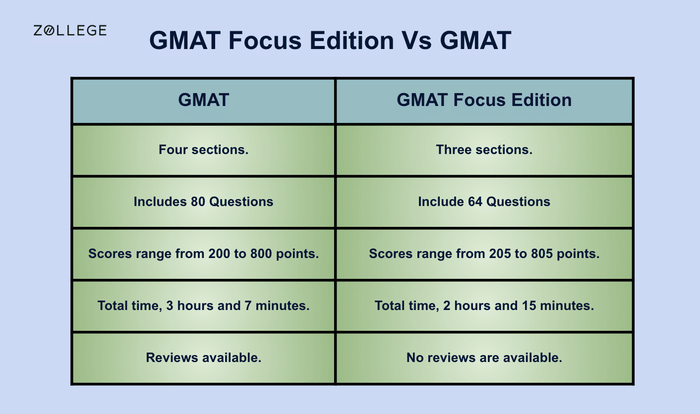 ZOLLEGE

GMAT Focus Edition Vs GMAT

| GMAT | GMAT Focus Edition |
|---|---|
| Four sections. | Three sections. |
| Includes 80 Questions | Include 64 Questions |
| Scores range from 200 to 800 points. | Scores range from 205 to 805 points. |
| Total time, 3 hours and 7 minutes. | Total time, 2 hours and 15 minutes. |
| Reviews available. | No reviews are available. |